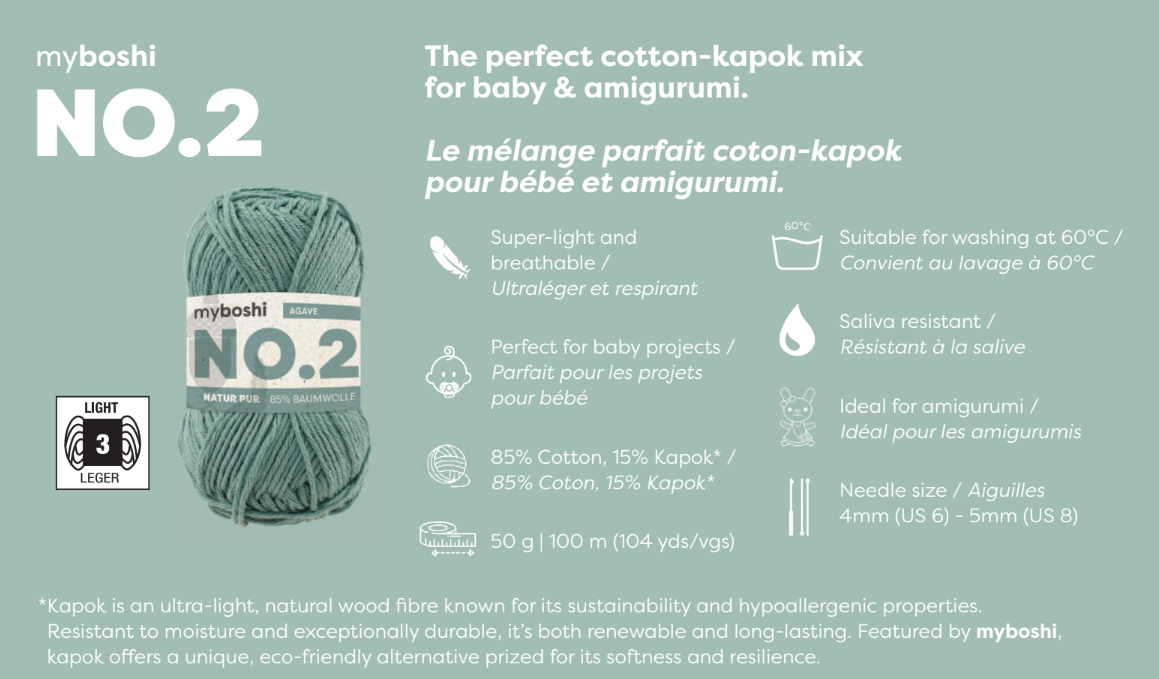 myboshi
NO.2

myboshi AGAVE
NO.2
NATUR PUR 85% BAUMWOLLE

LIGHT
3
LEGER

The perfect cotton-kapok mix for baby & amigurumi.

Le mélange parfait coton-kapok pour bébé et amigurumi.

Super-light and breathable / Ultraléger et respirant

Perfect for baby projects / Parfait pour les projets pour bébé

85% Cotton, 15% Kapok* / 85% Coton, 15% Kapok*

50 g | 100 m (104 yds/vgs)

60°C
Suitable for washing at 60°C / Convient au lavage à 60°C

Saliva resistant / Résistant à la salive

Ideal for amigurumi / Idéal pour les amigurumis

Needle size / Aiguilles 4mm (US 6) - 5mm (US 8)

*Kapok is an ultra-light, natural wood fibre known for its sustainability and hypoallergenic properties. Resistant to moisture and exceptionally durable, it's both renewable and long-lasting. Featured by myboshi, kapok offers a unique, eco-friendly alternative prized for its softness and resilience.